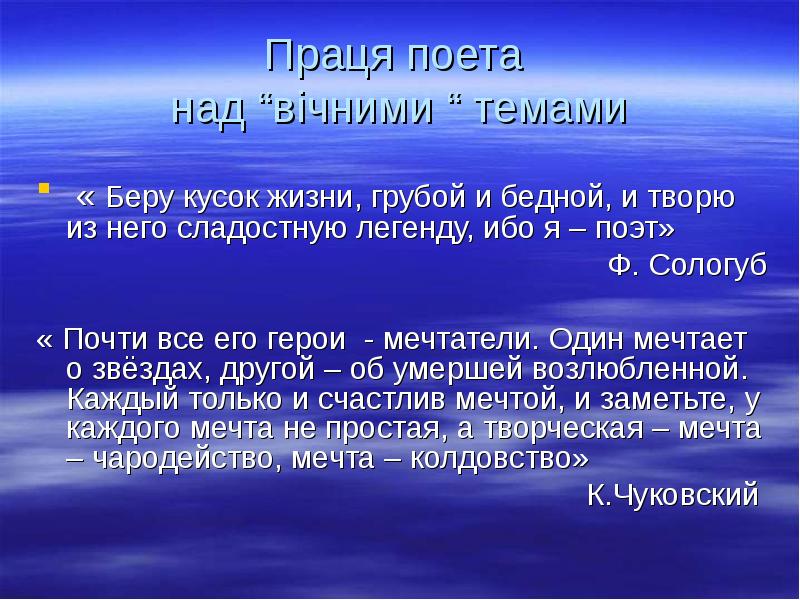 Праця поета над “вічними “ темами

« Беру кусок жизни, грубой и бедной, и творю из него сладостную легенду, ибо я – поэт»

Ф. Сологуб

« Почти все его герои - мечтатели. Один мечтает о звёздах, другой – об умершей возлюбленной. Каждый только и счастлив мечтой, и заметьте, у каждого мечта не простая, а творческая – мечта – чародейство, мечта – колдовство»

К.Чуковский